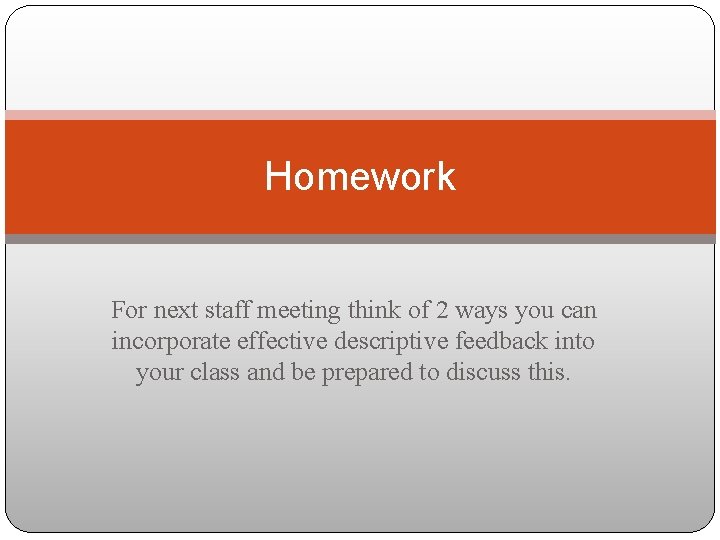 Homework

For next staff meeting think of 2 ways you can incorporate effective descriptive feedback into your class and be prepared to discuss this.